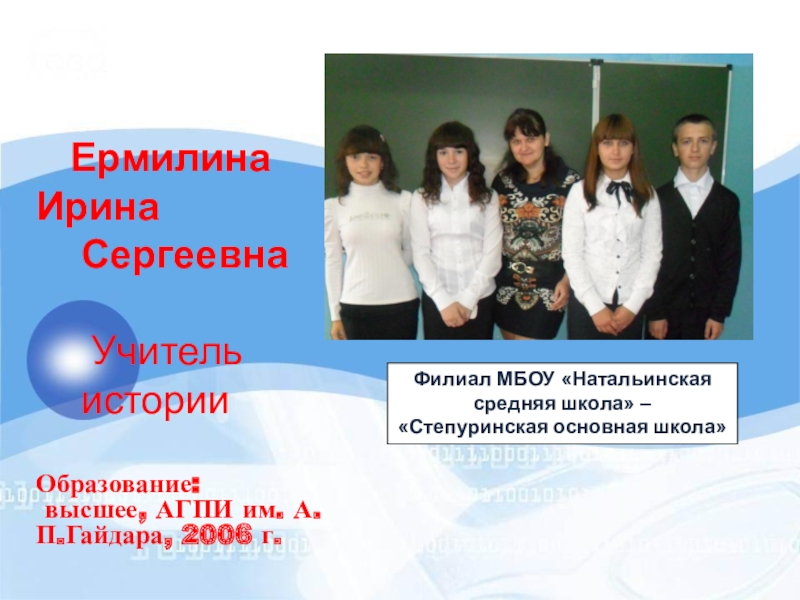 Ермилина Ирина Сергеевна

Учитель истории

Филиал МБОУ «Натальинская средняя школа» – «Степуринская основная школа»

Образование: высшее, АГПИ им. А. П.Гайдара, 2006 г.